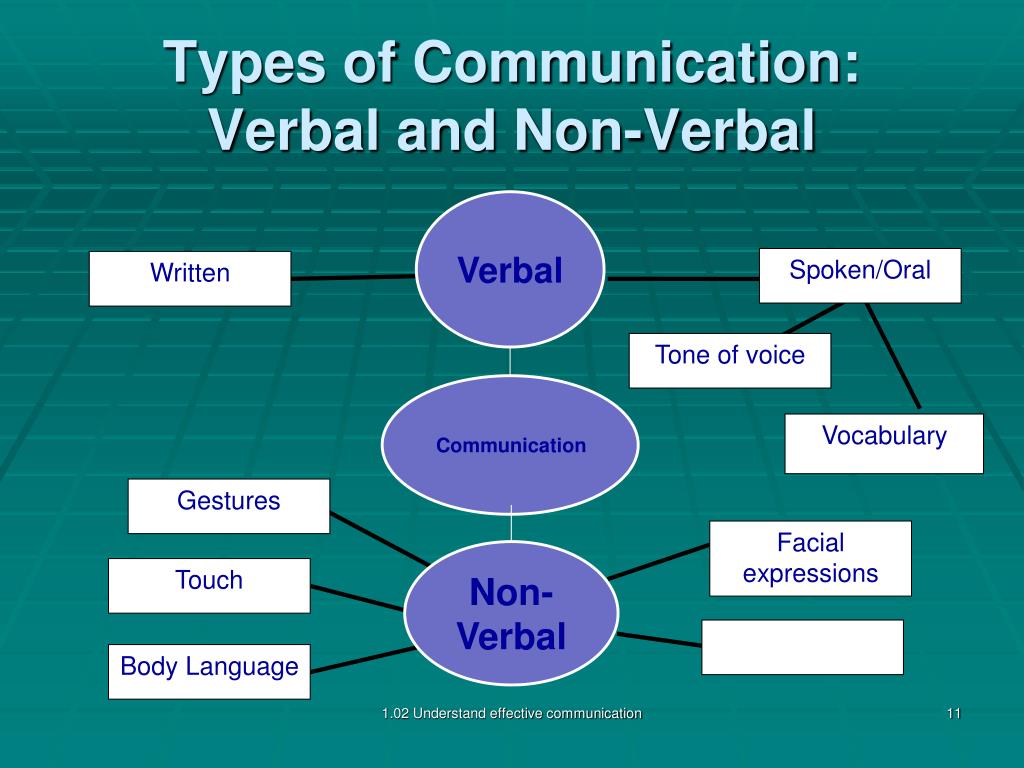 Types of Communication: Verbal and Non-Verbal

Written

Verbal

Spoken/Oral

Tone of voice

Vocabulary

Communication

Gestures

Touch

Body Language

Non-Verbal

Facial expressions

1.02 Understand effective communication

11